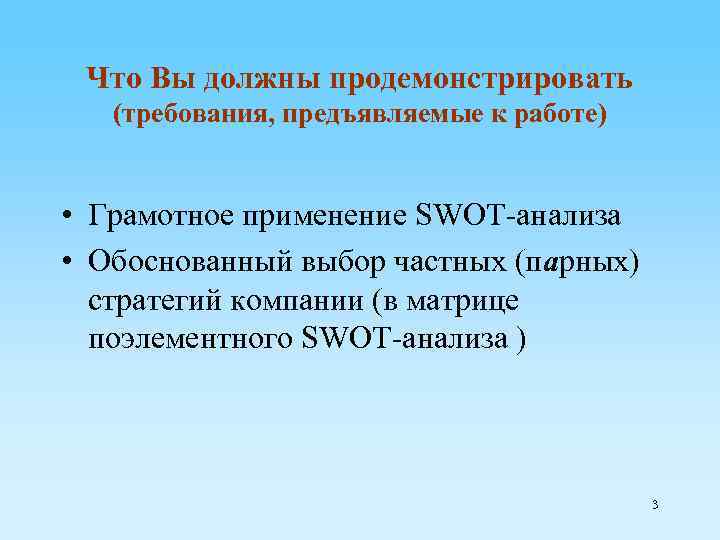 Что Вы должны продемонстрировать
(требования, предъявляемые к работе)

• Грамотное применение SWOT-анализа
• Обоснованный выбор частных (парных) стратегий компании (в матрице поэлементного SWOT-анализа )

3